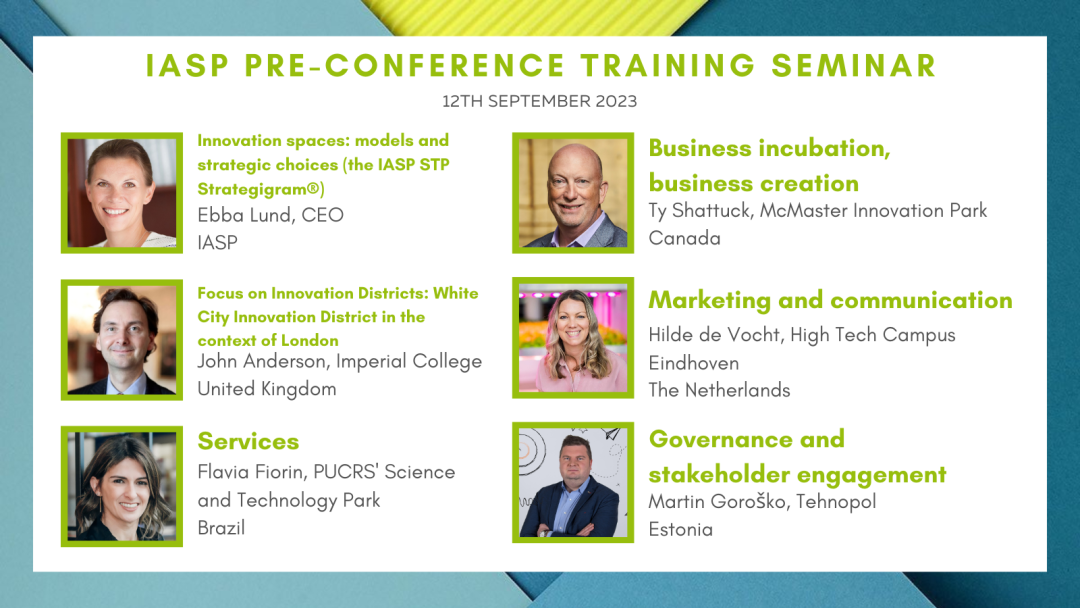 IASP PRE-CONFERENCE TRAINING SEMINAR

12TH SEPTEMBER 2023

Innovation spaces: models and strategic choices (the IASP STP Strategigram®)
Ebba Lund, CEO
IASP

Focus on Innovation Districts: White City Innovation District in the context of London
John Anderson, Imperial College
United Kingdom

Services
Flavia Fiorin, PUCRS' Science and Technology Park
Brazil

Business incubation, business creation
Ty Shattuck, McMaster Innovation Park
Canada

Marketing and communication
Hilde de Vocht, High Tech Campus Eindhoven
The Netherlands

Governance and stakeholder engagement
Martin Goroško, Tehnopol
Estonia